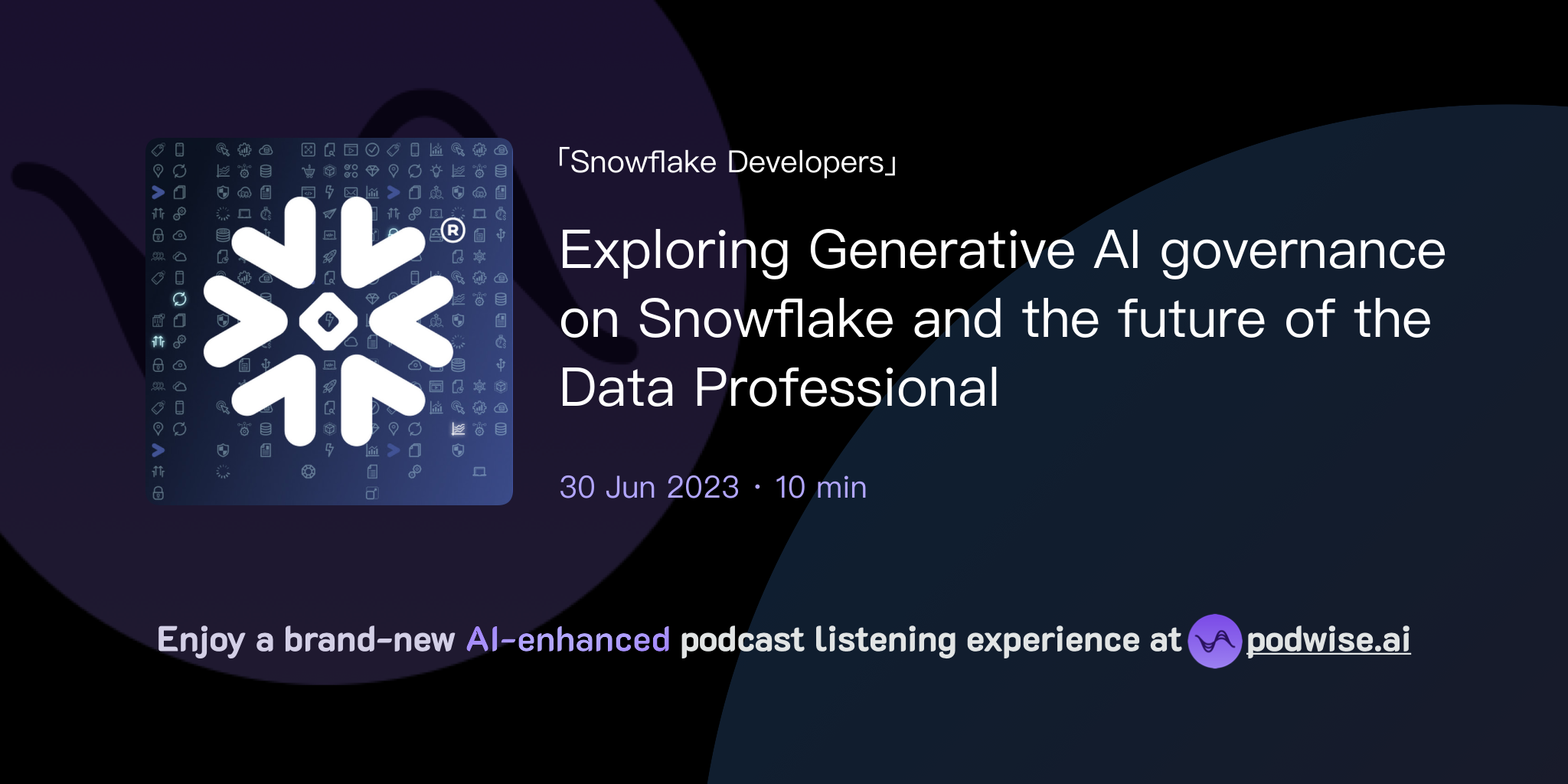 「Snowflake Developers」

Exploring Generative AI governance on Snowflake and the future of the Data Professional

30 Jun 2023 · 10 min

Enjoy a brand-new AI-enhanced podcast listening experience at podwise.ai